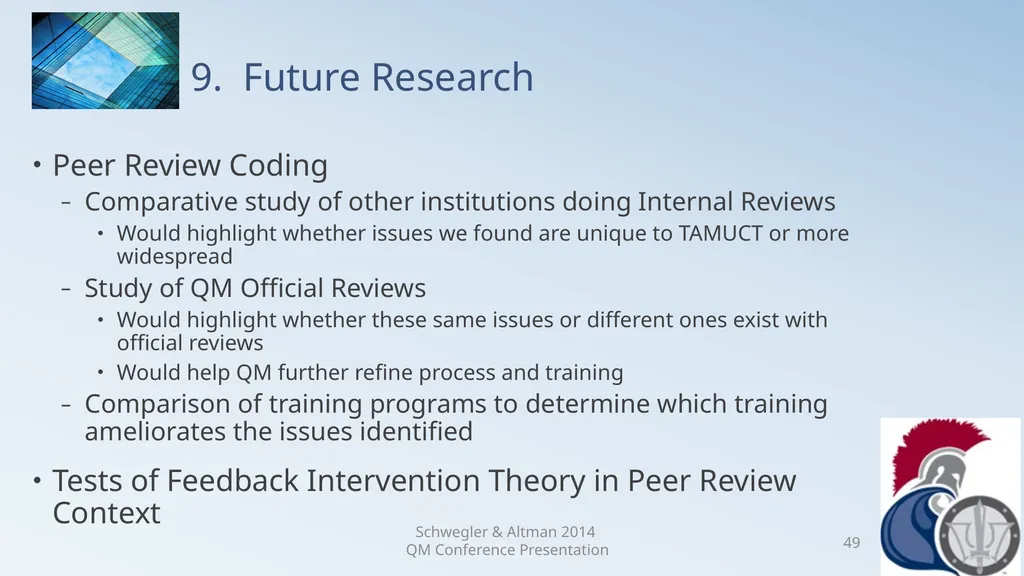 9. Future Research

• Peer Review Coding
– Comparative study of other institutions doing Internal Reviews
• Would highlight whether issues we found are unique to TAMUCT or more widespread
– Study of QM Official Reviews
• Would highlight whether these same issues or different ones exist with official reviews
• Would help QM further refine process and training
– Comparison of training programs to determine which training ameliorates the issues identified
• Tests of Feedback Intervention Theory in Peer Review Context

Schwegler & Altman 2014
QM Conference Presentation

49